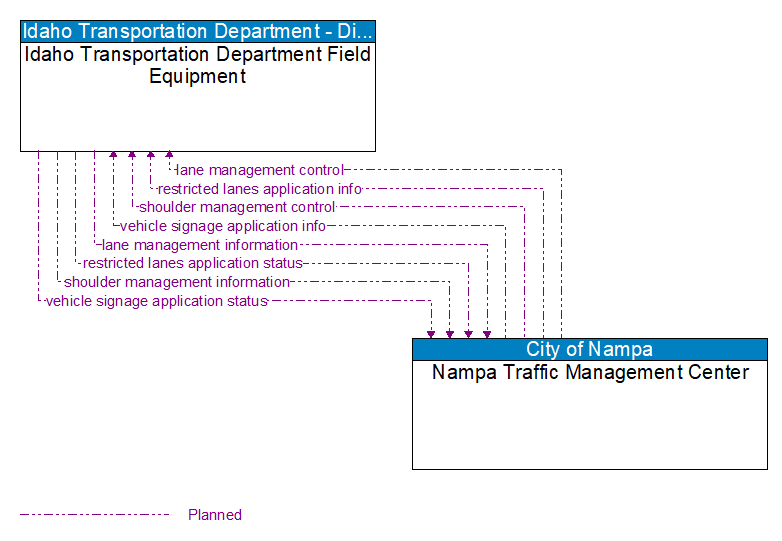 Idaho Transportation Department - Di...
Idaho Transportation Department Field Equipment

lane management control
restricted lanes application info
shoulder management control
vehicle signage application info
lane management information
restricted lanes application status
shoulder management information
vehicle signage application status

City of Nampa
Nampa Traffic Management Center

Planned